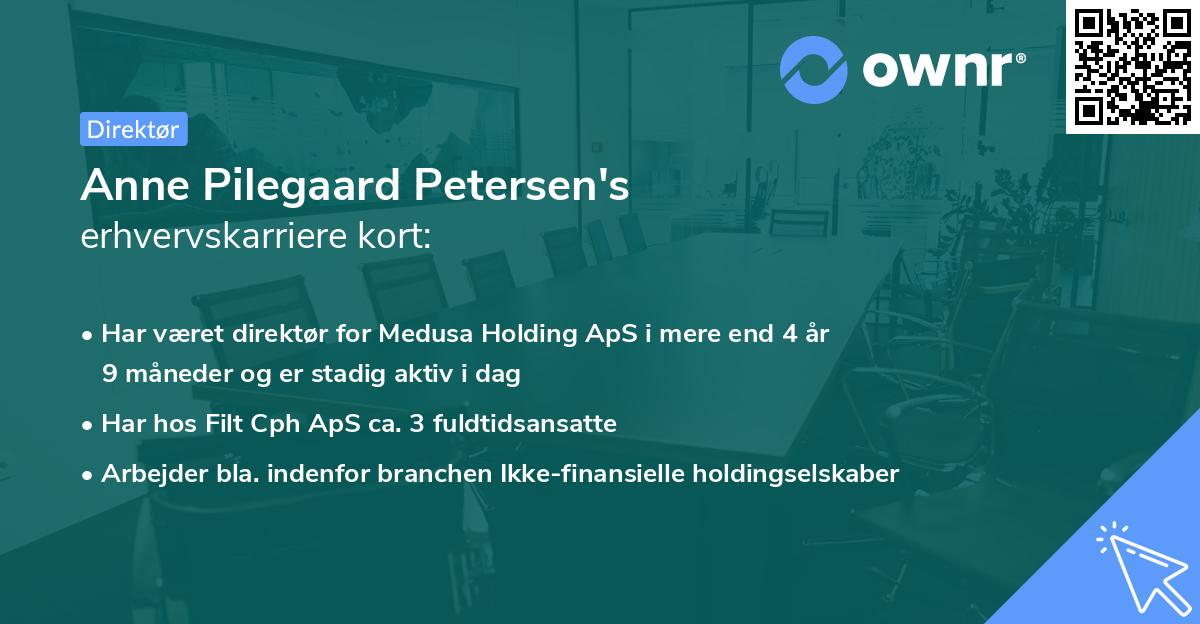 ownr®

Direktør

Anne Pilegaard Petersen's
erhvervskarriere kort:

• Har været direktør for Medusa Holding ApS i mere end 4 år 9 måneder og er stadig aktiv i dag
• Har hos Filt Cph ApS ca. 3 fuldtidsansatte
• Arbejder bla. indenfor branchen Ikke-finansielle holdingselskaber